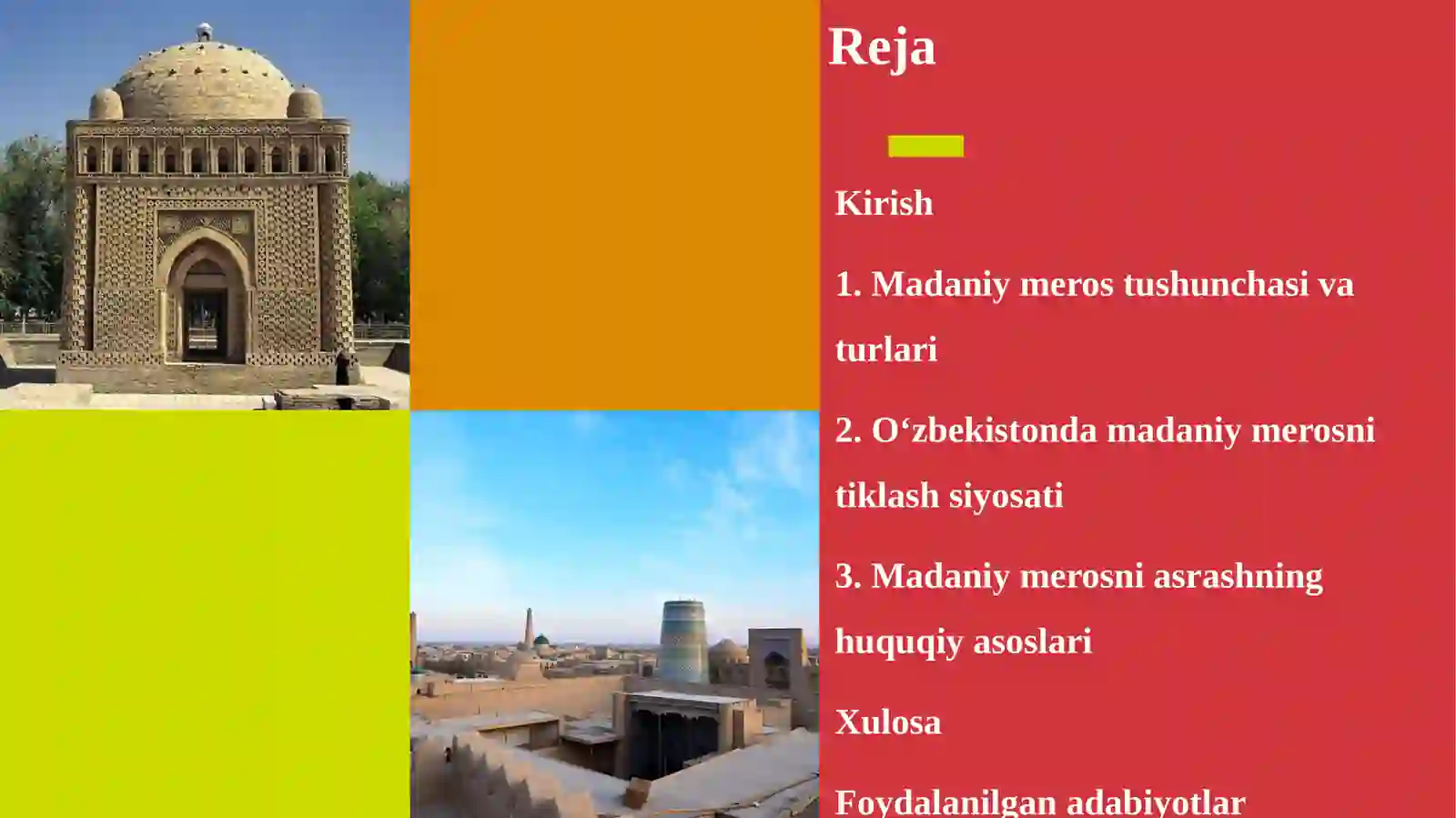 Reja

Kirish

1. Madaniy meros tushunchasi va turlari

2. O‘zbekistonda madaniy merosni tiklash siyosati

3. Madaniy merosni asrashning huquqiy asoslari

Xulosa

Foydalanilgan adabiyotlar